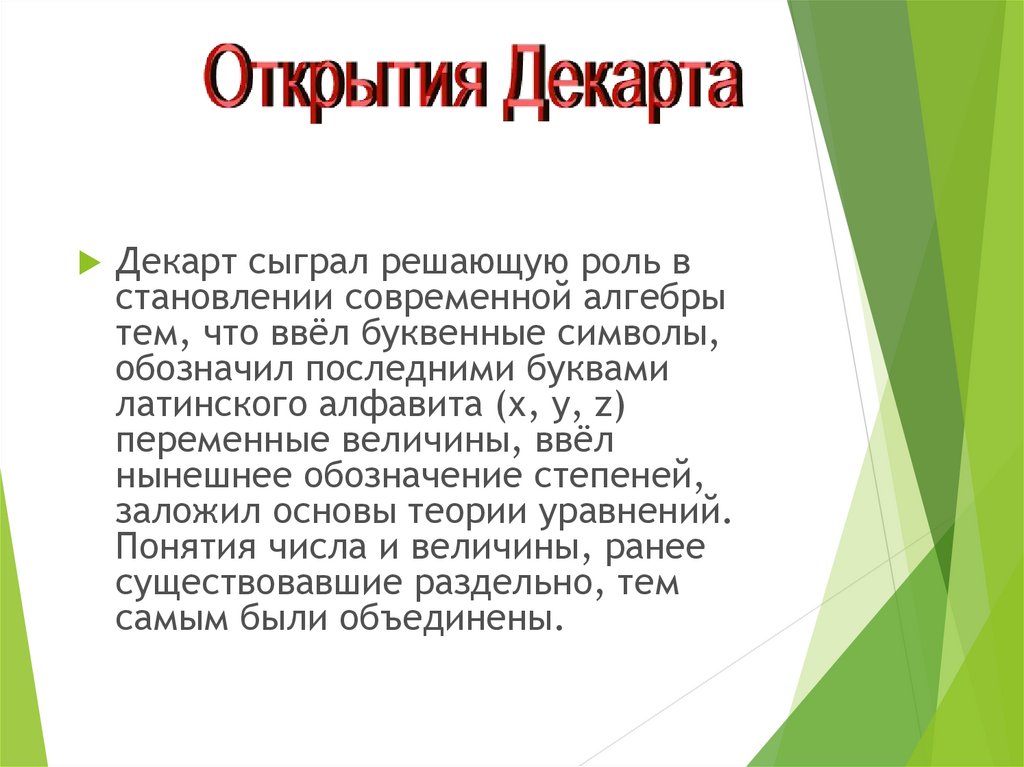 Открытия Декарта

Декарт сыграл решающую роль в становлении современной алгебры тем, что ввёл буквенные символы, обозначил последними буквами латинского алфавита (x, y, z) переменные величины, ввёл нынешнее обозначение степеней, заложил основы теории уравнений. Понятия числа и величины, ранее существовавшие раздельно, тем самым были объединены.